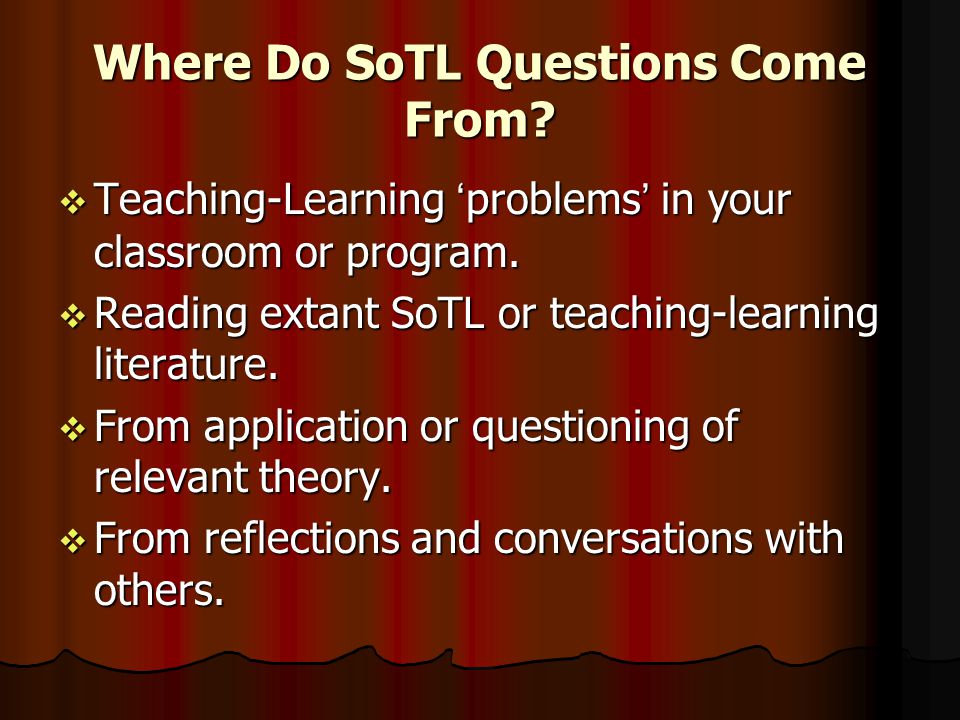 Where Do SoTL Questions Come From?

❖ Teaching-Learning ‘problems’ in your classroom or program.

❖ Reading extant SoTL or teaching-learning literature.

❖ From application or questioning of relevant theory.

❖ From reflections and conversations with others.